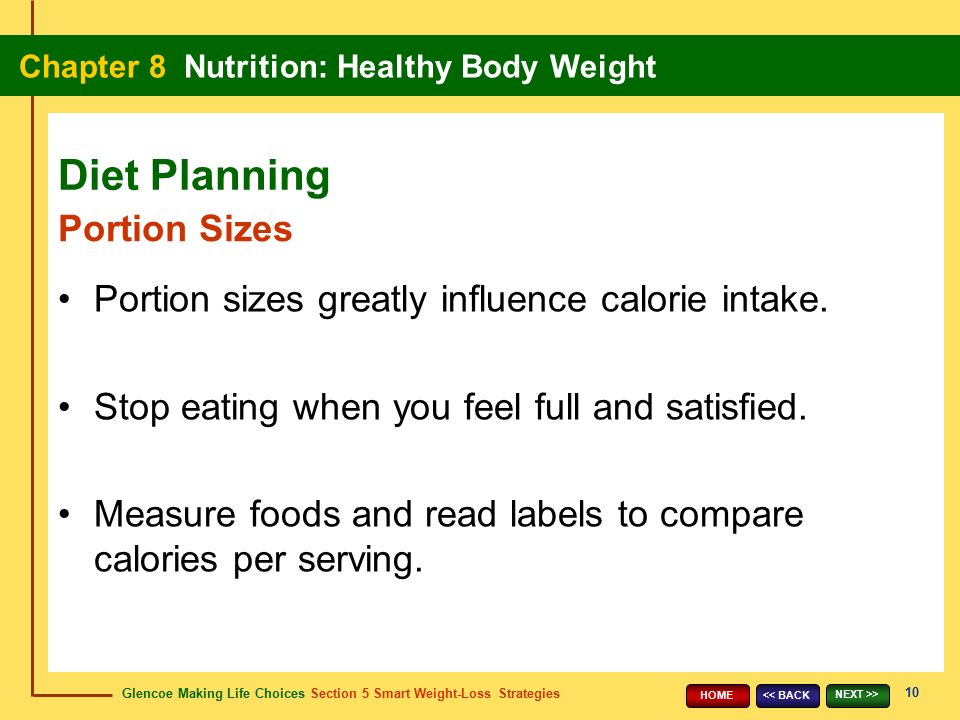 Chapter 8 Nutrition: Healthy Body Weight

Diet Planning

Portion Sizes

• Portion sizes greatly influence calorie intake.

• Stop eating when you feel full and satisfied.

• Measure foods and read labels to compare calories per serving.

Glencoe Making Life Choices Section 5 Smart Weight-Loss Strategies

HOME << BACK NEXT >> 10